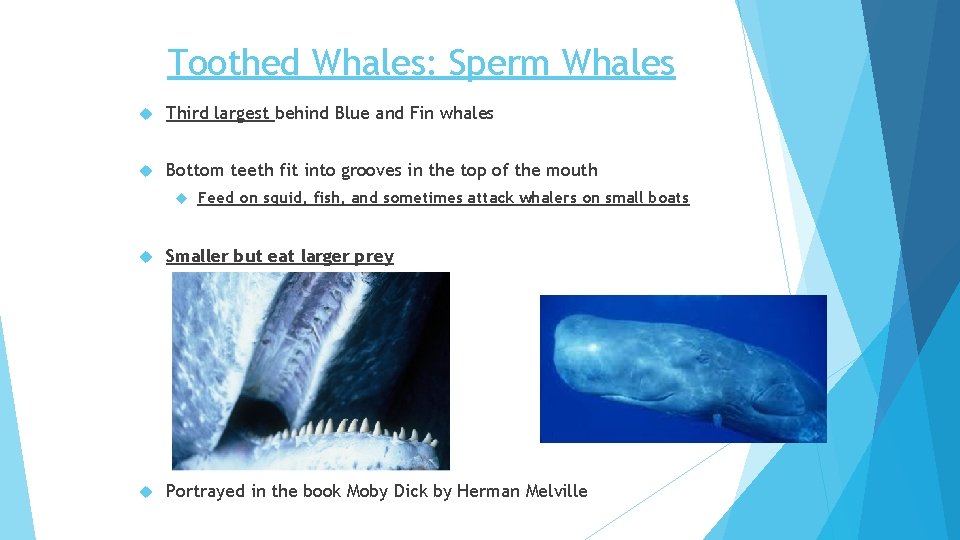 Toothed Whales: Sperm Whales

Third largest behind Blue and Fin whales

Bottom teeth fit into grooves in the top of the mouth

Feed on squid, fish, and sometimes attack whalers on small boats

Smaller but eat larger prey

Portrayed in the book Moby Dick by Herman Melville